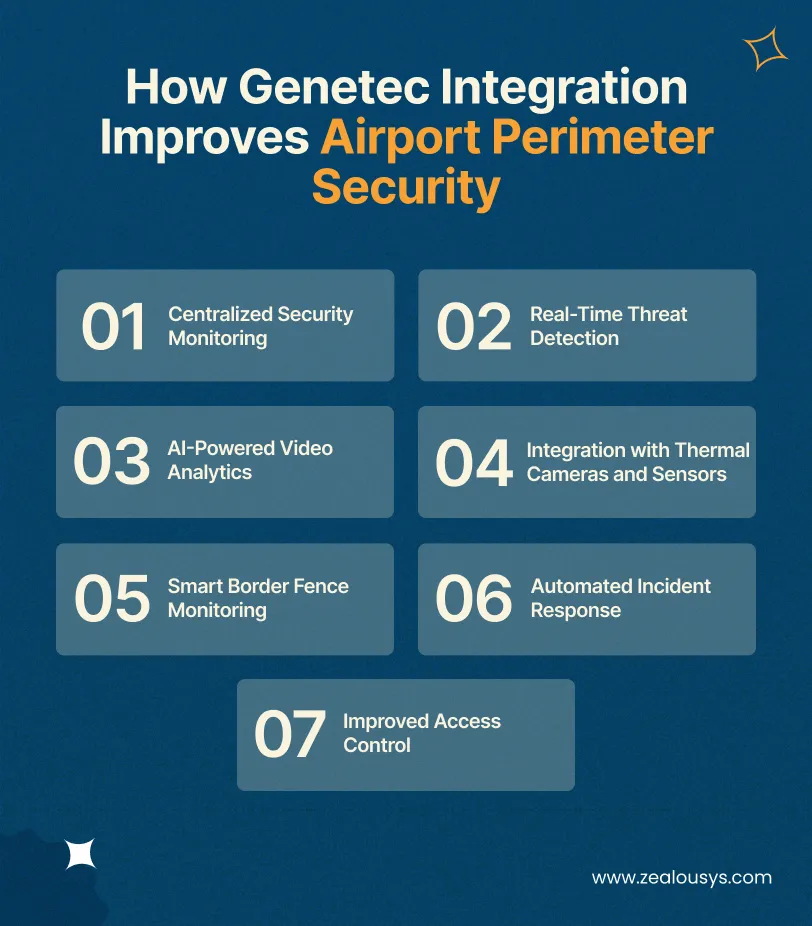 How Genetec Integration Improves Airport Perimeter Security

01 Centralized Security Monitoring

02 Real-Time Threat Detection

03 AI-Powered Video Analytics

04 Integration with Thermal Cameras and Sensors

05 Smart Border Fence Monitoring

06 Automated Incident Response

07 Improved Access Control

www.zealousys.com